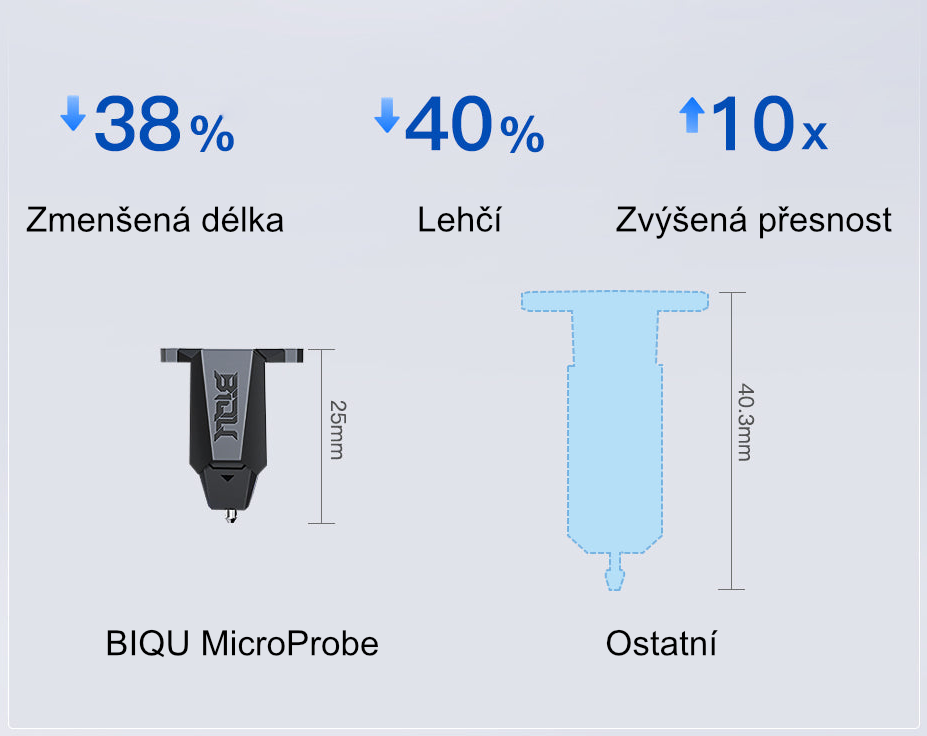 38%

Zmenšená délka

40%

Lehčí

10x

Zvýšená přesnost

BIQU

25mm

40.3mm

BIQU MicroProbe

Ostatní